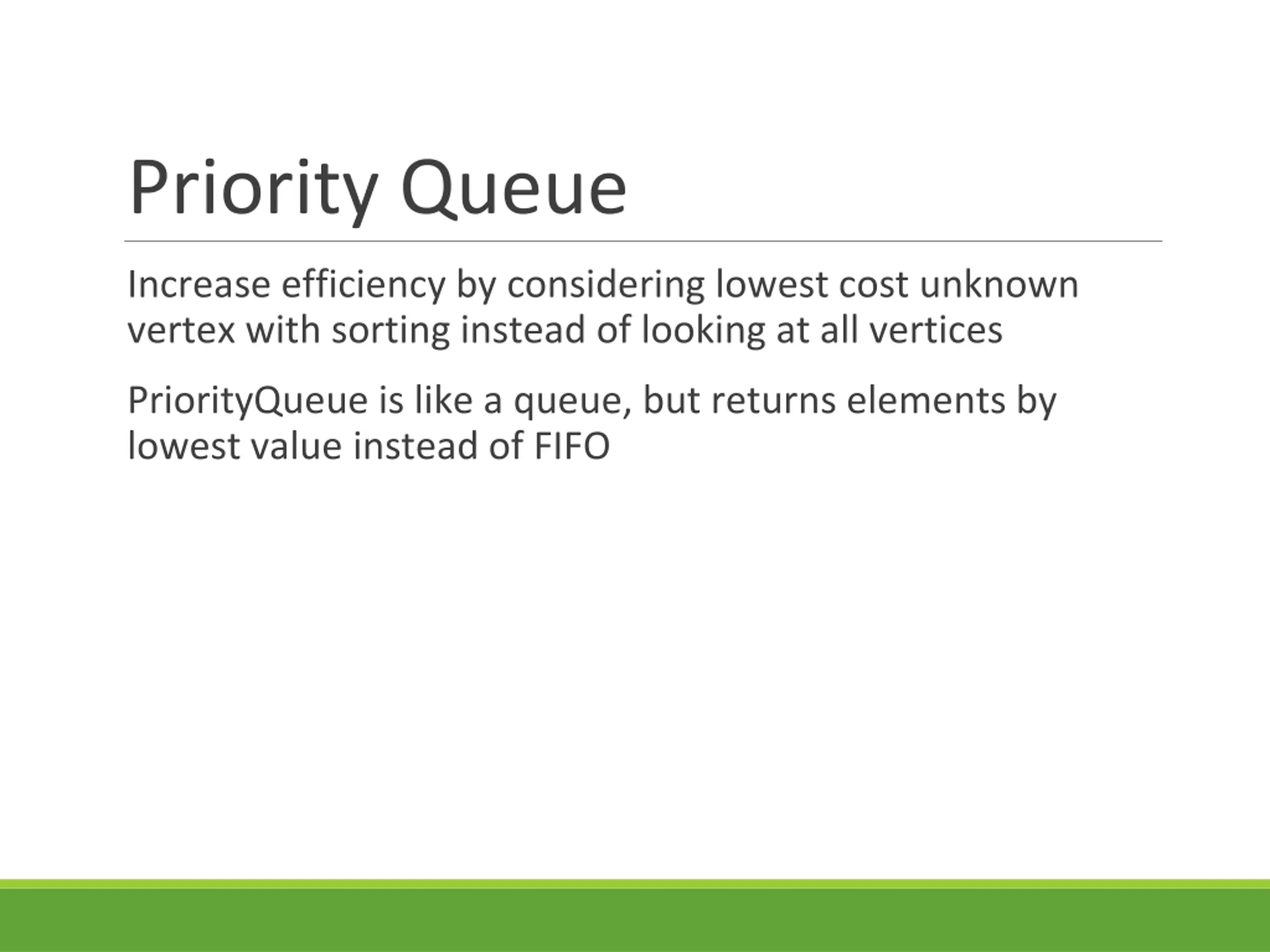 Priority Queue

Increase efficiency by considering lowest cost unknown vertex with sorting instead of looking at all vertices

PriorityQueue is like a queue, but returns elements by lowest value instead of FIFO